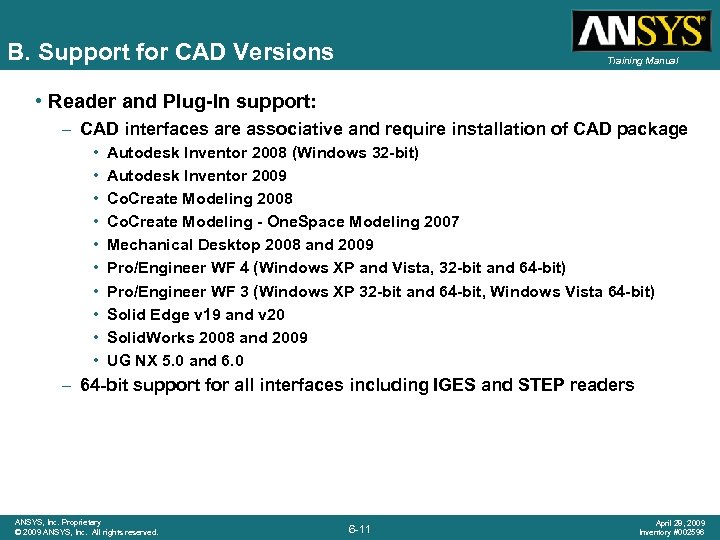 B. Support for CAD Versions

ANSYS®

Training Manual

• Reader and Plug-In support:
– CAD interfaces are associative and require installation of CAD package
• Autodesk Inventor 2008 (Windows 32-bit)
• Autodesk Inventor 2009
• CoCreate Modeling 2008
• CoCreate Modeling - OneSpace Modeling 2007
• Mechanical Desktop 2008 and 2009
• Pro/Engineer WF 4 (Windows XP and Vista, 32-bit and 64-bit)
• Pro/Engineer WF 3 (Windows XP 32-bit and 64-bit, Windows Vista 64-bit)
• Solid Edge v19 and v20
• SolidWorks 2008 and 2009
• UG NX 5.0 and 6.0
– 64-bit support for all interfaces including IGES and STEP readers

ANSYS, Inc. Proprietary
© 2009 ANSYS, Inc. All rights reserved.

6-11

April 28, 2009
Inventory #002598